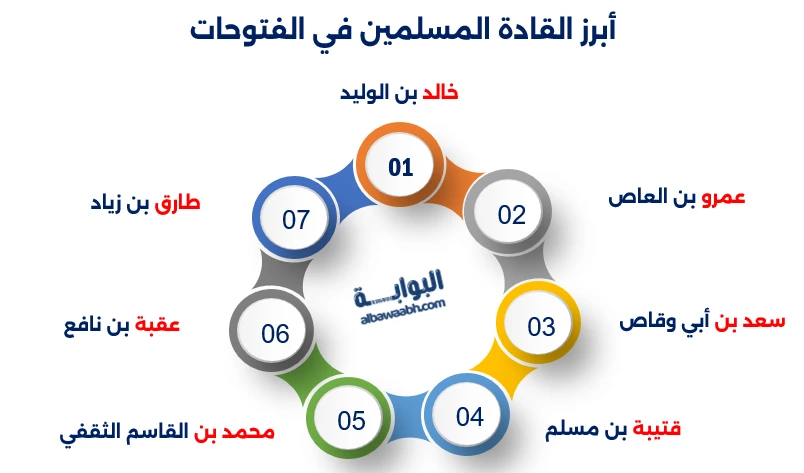 أبرز القادة المسلمين في الفتوحات

خالد بن الوليد
01

عمرو بن العاص
02

سعد بن أبي وقاص
03

قتيبة بن مسلم
04

محمد بن القاسم الثقفي
05

عقبة بن نافع
06

طارق بن زياد
07

البوابة
albawaabh.com